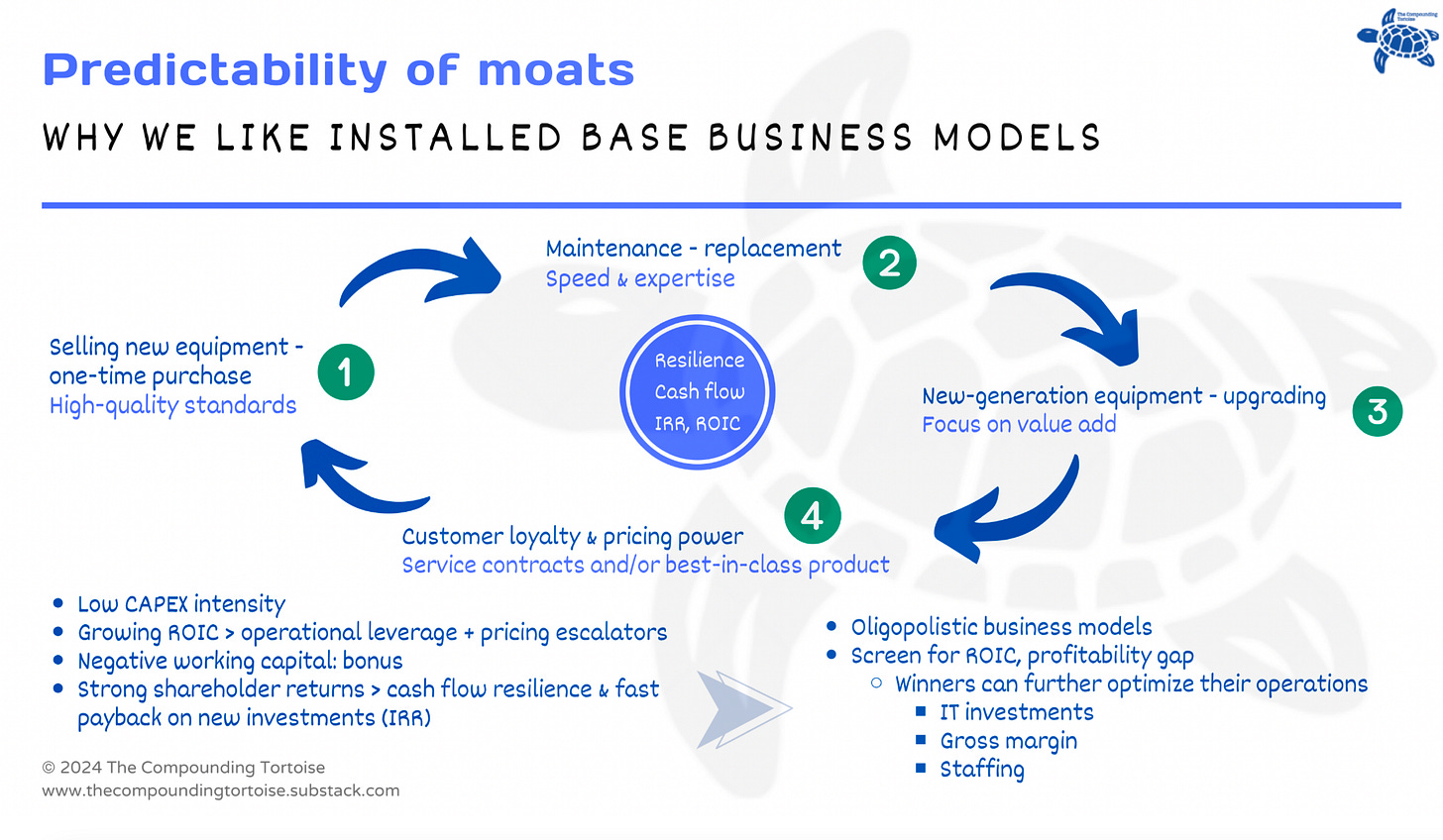 The Compounding Tortoise

Predictability of moats

WHY WE LIKE INSTALLED BASE BUSINESS MODELS

Selling new equipment - one-time purchase
High-quality standards

1

Maintenance - replacement
Speed & expertise

2

Resilience
Cash flow
IRR, ROIC

New-generation equipment - upgrading
Focus on value add

3

4

Customer loyalty & pricing power
Service contracts and/or best-in-class product

- Low CAPEX intensity
- Growing ROIC > operational leverage + pricing escalators
- Negative working capital: bonus
- Strong shareholder returns > cash flow resilience & fast payback on new investments (IRR)

- Oligopolistic business models
- Screen for ROIC, profitability gap
  - Winners can further optimize their operations
    - IT investments
    - Gross margin
    - Staffing

© 2024 The Compounding Tortoise
www.thecompoundingtortoise.substack.com